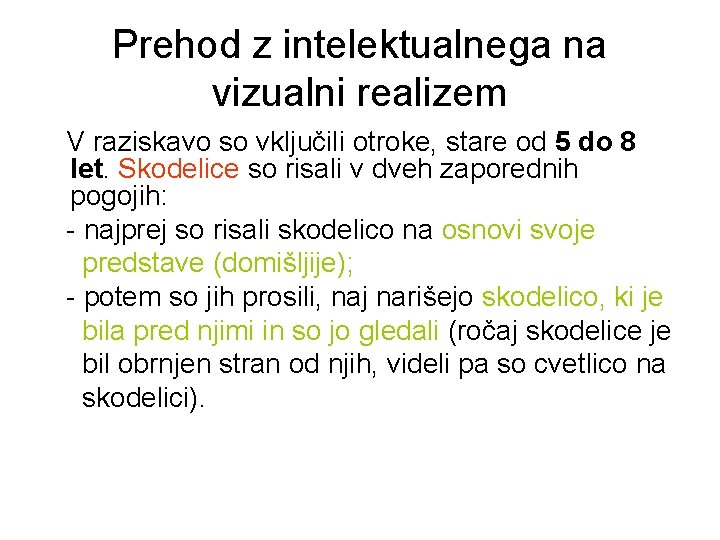 Prehod z intelektualnega na vizualni realizem

V raziskavo so vključili otroke, stare od 5 do 8 let. Skodelice so risali v dveh zaporednih pogojih:

- najprej so risali skodelico na osnovi svoje predstave (domišljije);

- potem so jih prosili, naj narišejo skodelico, ki je bila pred njimi in so jo gledali (ročaj skodelice je bil obrnjen stran od njih, videli pa so cvetlico na skodelici).